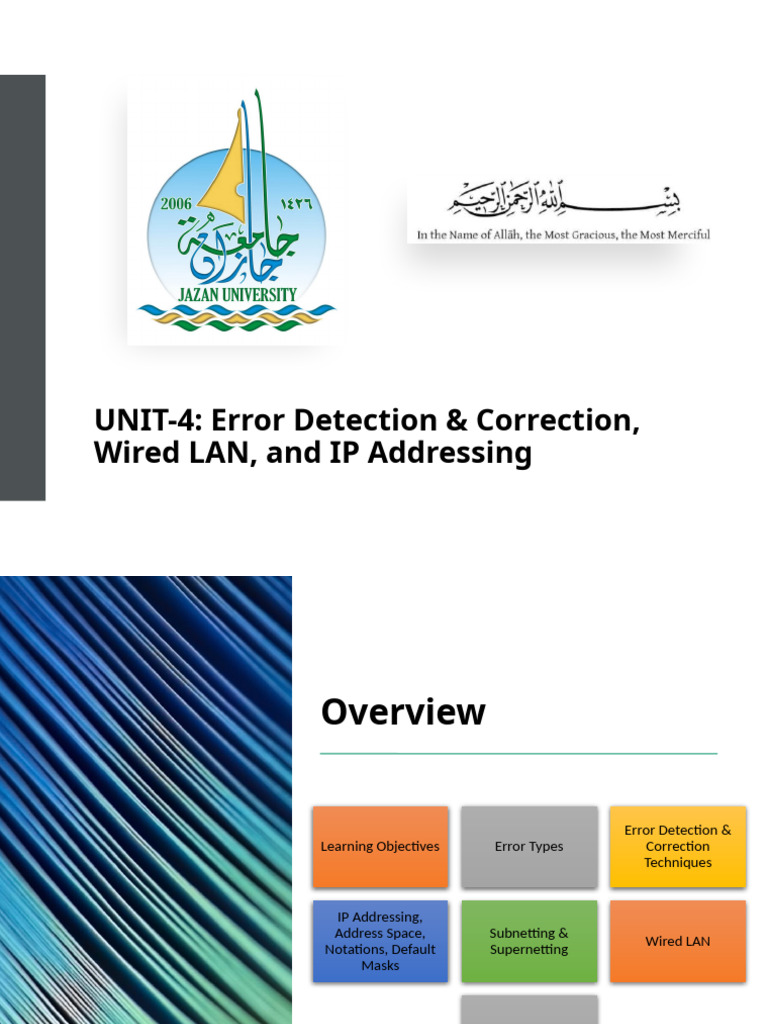 2006 ١٤٢٦
جامعة جازان
JAZAN UNIVERSITY

بسم الله الرحمن الرحيم
In the Name of Allāh, the Most Gracious, the Most Merciful

UNIT-4: Error Detection & Correction, Wired LAN, and IP Addressing

Overview

Learning Objectives

Error Types

Error Detection & Correction Techniques

IP Addressing, Address Space, Notations, Default Masks

Subnetting & Supernetting

Wired LAN